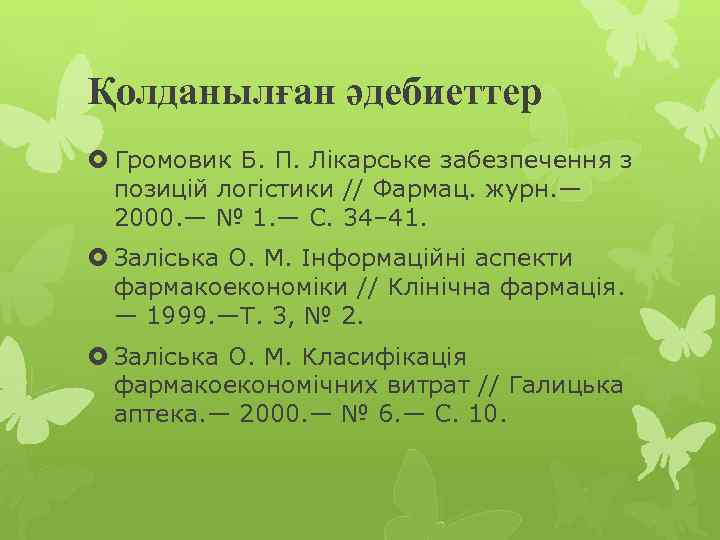 Қолданылған әдебиеттер

Громовик Б. П. Лікарське забезпечення з позицій логістики // Фармац. журн.— 2000.— № 1.— С. 34–41.

Заліська О. М. Інформаційні аспекти фармакоекономіки // Клінічна фармація. — 1999.—Т. 3, № 2.

Заліська О. М. Класифікація фармакоекономічних витрат // Галицька аптека.— 2000.— № 6.— С. 10.